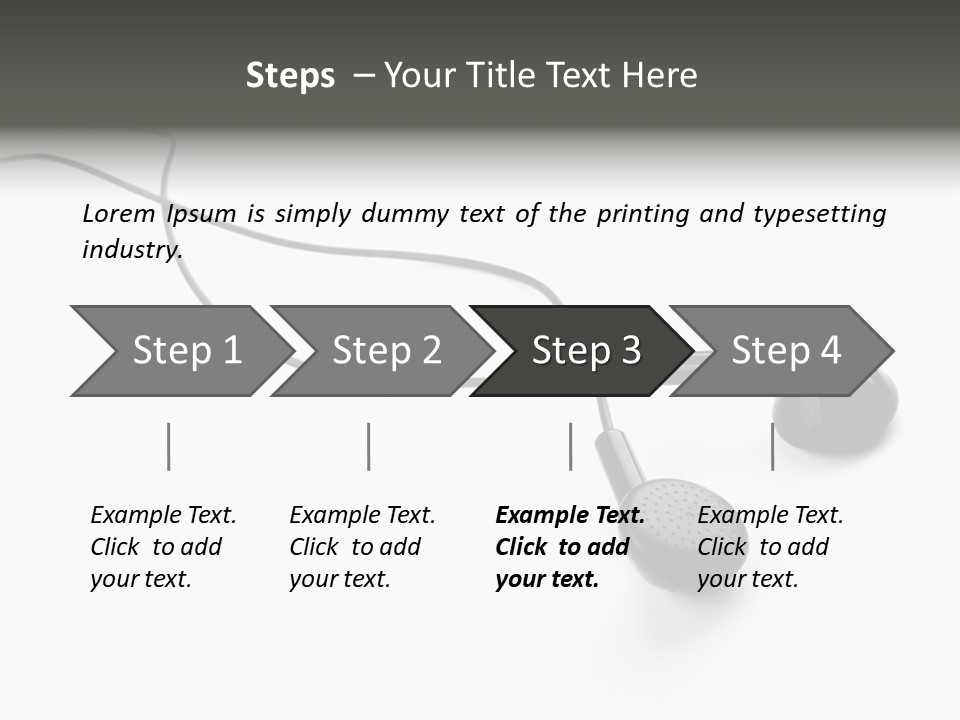 Steps – Your Title Text Here

Lorem Ipsum is simply dummy text of the printing and typesetting industry.

Step 1

Step 2

Step 3

Step 4

Example Text. Click to add your text.

Example Text. Click to add your text.

Example Text. Click to add your text.

Example Text. Click to add your text.